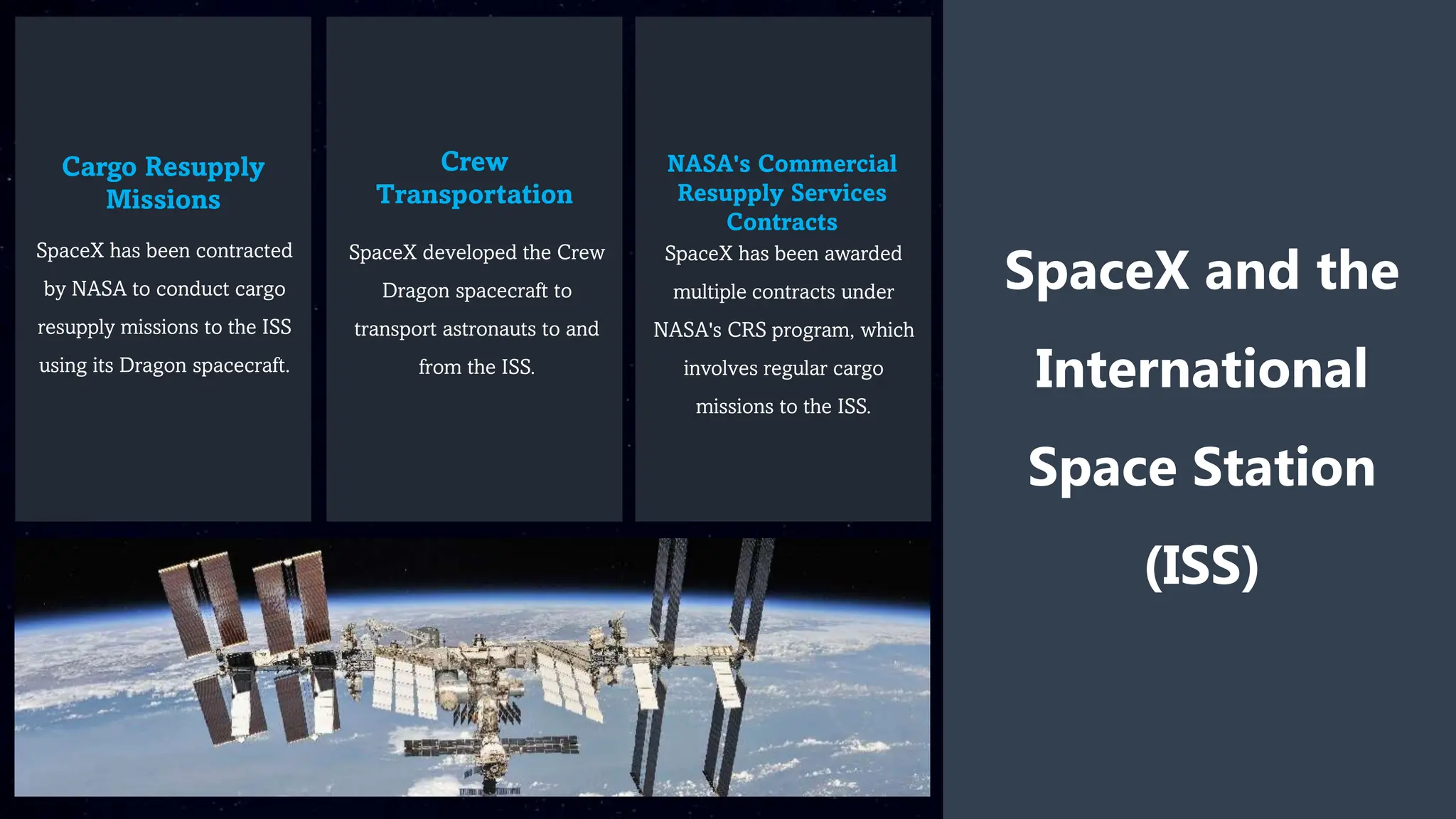 Cargo Resupply Missions

SpaceX has been contracted by NASA to conduct cargo resupply missions to the ISS using its Dragon spacecraft.

Crew Transportation

SpaceX developed the Crew Dragon spacecraft to transport astronauts to and from the ISS.

NASA's Commercial Resupply Services Contracts

SpaceX has been awarded multiple contracts under NASA's CRS program, which involves regular cargo missions to the ISS.

SpaceX and the International Space Station (ISS)